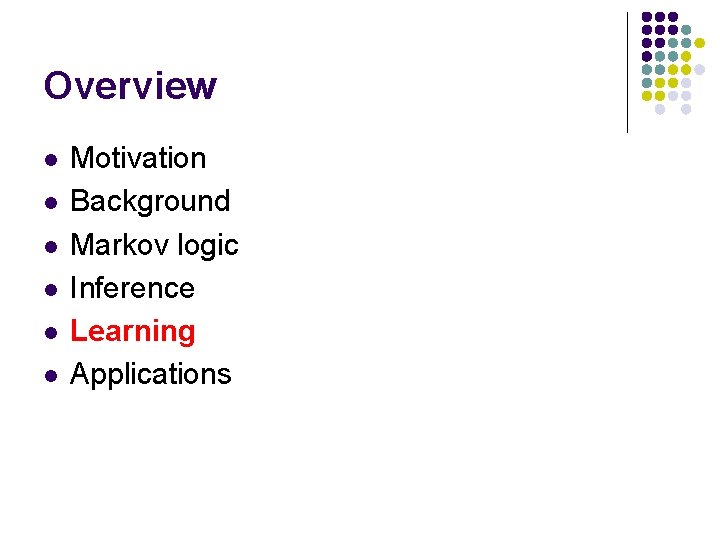 Overview

- Motivation
- Background
- Markov logic
- Inference
- Learning
- Applications